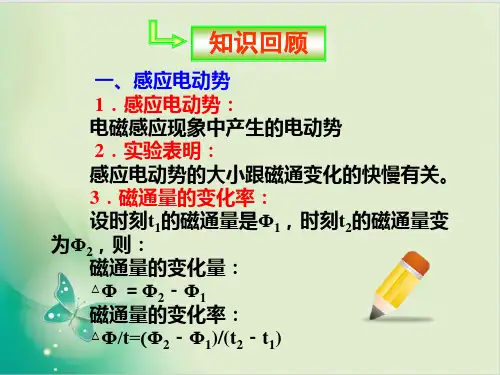 知识回顾

一、感应电动势

1．感应电动势：

电磁感应现象中产生的电动势

2．实验表明：

感应电动势的大小跟磁通变化的快慢有关。

3．磁通量的变化率：

设时刻$t_1$的磁通量是$\Phi_1$，时刻$t_2$的磁通量变为$\Phi_2$，则：

磁通量的变化量：

$\Delta\Phi = \Phi_2 - \Phi_1$

磁通量的变化率：

$\Delta\Phi/t=(\Phi_2 - \Phi_1)/(t_2 - t_1)$